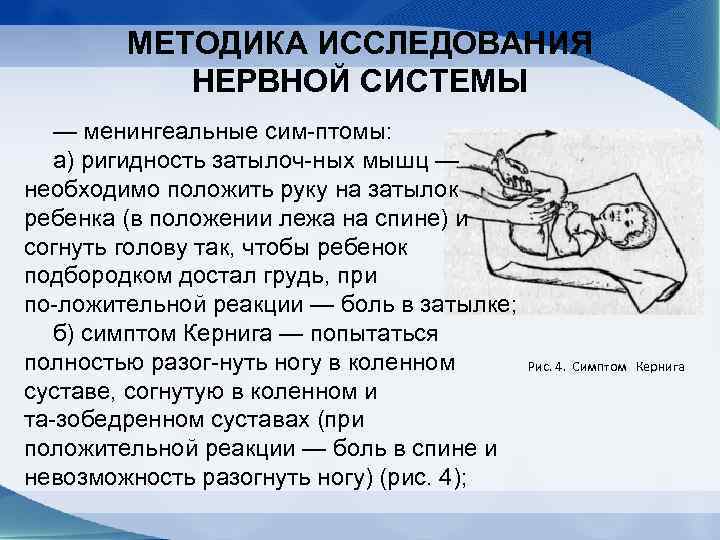 МЕТОДИКА ИССЛЕДОВАНИЯ НЕРВНОЙ СИСТЕМЫ

— менингеальные сим-птомы:

а) ригидность затылоч-ных мышц — необходимо положить руку на затылок ребенка (в положении лежа на спине) и согнуть голову так, чтобы ребенок подбородком достал грудь, при по-ложительной реакции — боль в затылке;

б) симптом Кернига — попытаться полностью разог-нуть ногу в коленном суставе, согнутую в коленном и та-зобедренном суставах (при положительной реакции — боль в спине и невозможность разогнуть ногу) (рис. 4);

Рис. 4. Симптом Кернига